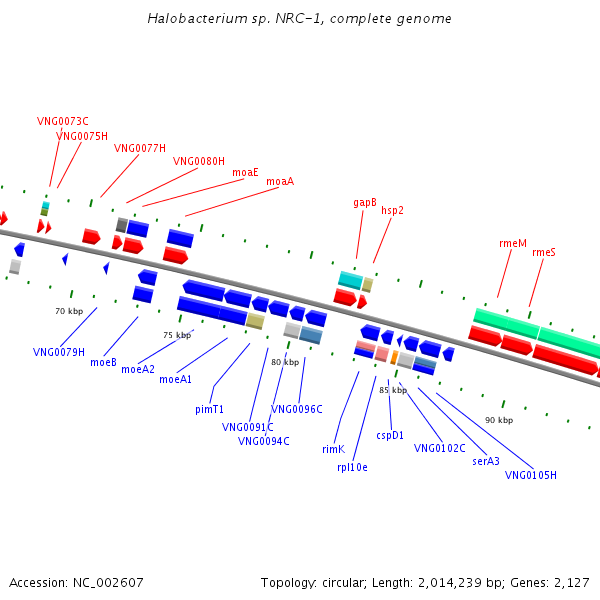 Halobacterium sp. NRC-1, complete genome

VNG0073C
VNG0075H
VNG0077H
VNG0080H
moaE
moaA
gapB
hsp2
rmeM
rmeS

70 kbp
75 kbp
80 kbp
85 kbp
90 kbp

VNG0079H
moeB
moeA2
moeA1
pimT1
VNG0091C
VNG0094C
VNG0096C
rimK
rpl10e
cspD1
VNG0102C
serA3
VNG0105H

Accession: NC_002607

Topology: circular; Length: 2,014,239 bp; Genes: 2,127